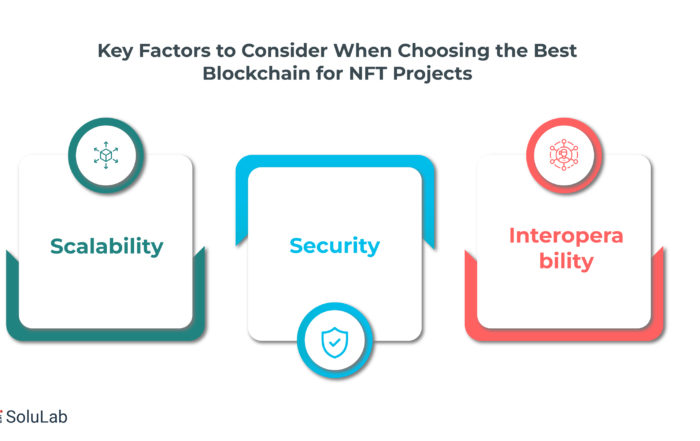 Key Factors to Consider When Choosing the Best Blockchain for NFT Projects

Scalability

Security

Interopera bility

SoluLab